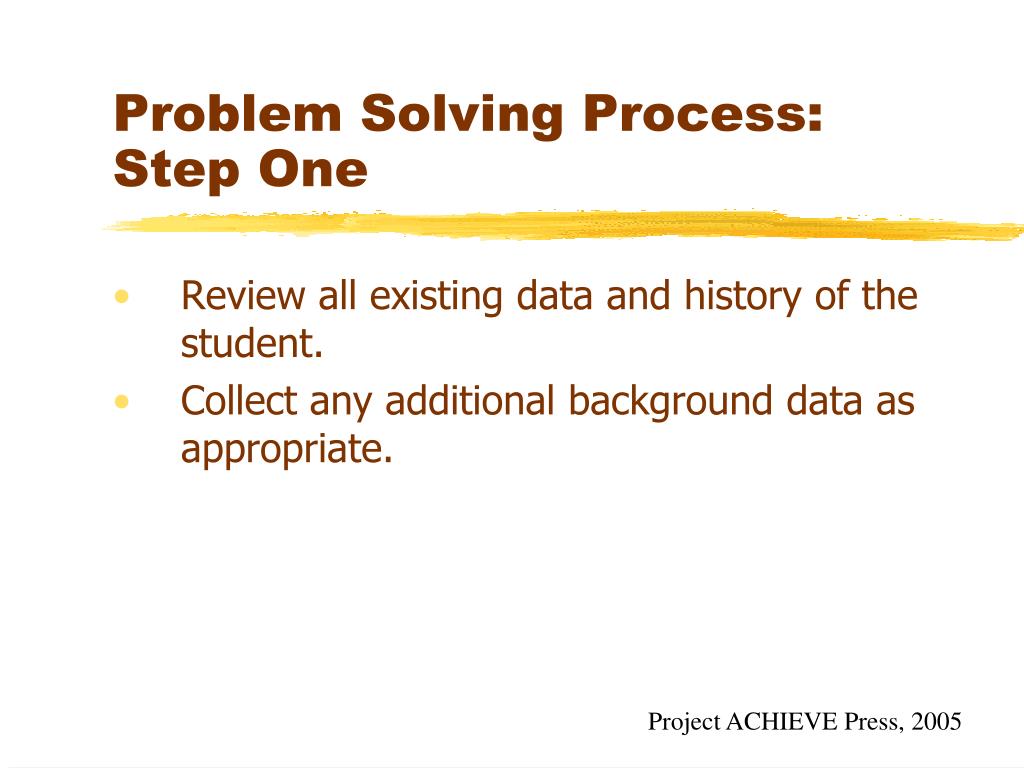 Problem Solving Process: Step One

• Review all existing data and history of the student.
• Collect any additional background data as appropriate.

Project ACHIEVE Press, 2005